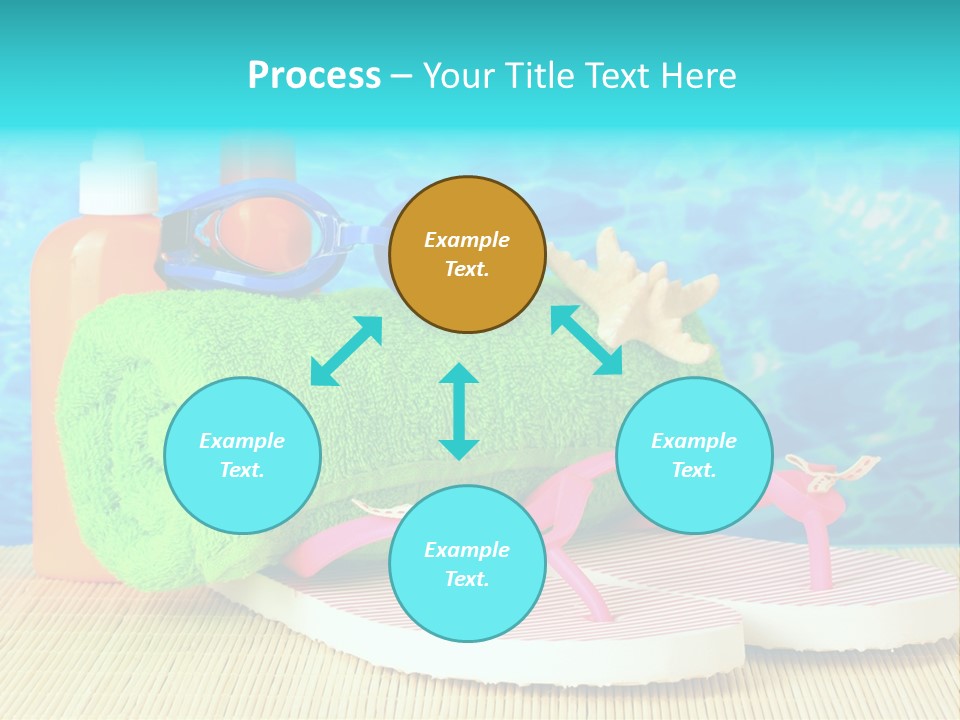 Process – Your Title Text Here

Example Text.

Example Text.

Example Text.

Example Text.